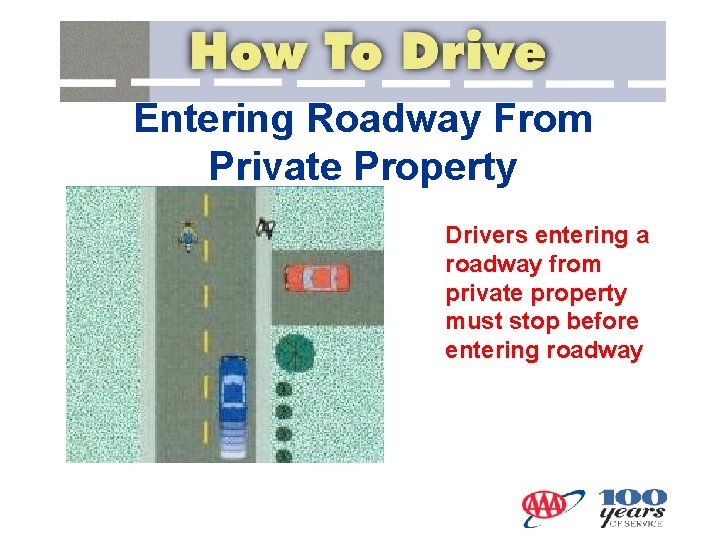 How To Drive

Entering Roadway From Private Property

Drivers entering a roadway from private property must stop before entering roadway

AAA 100 years OF SERVICE